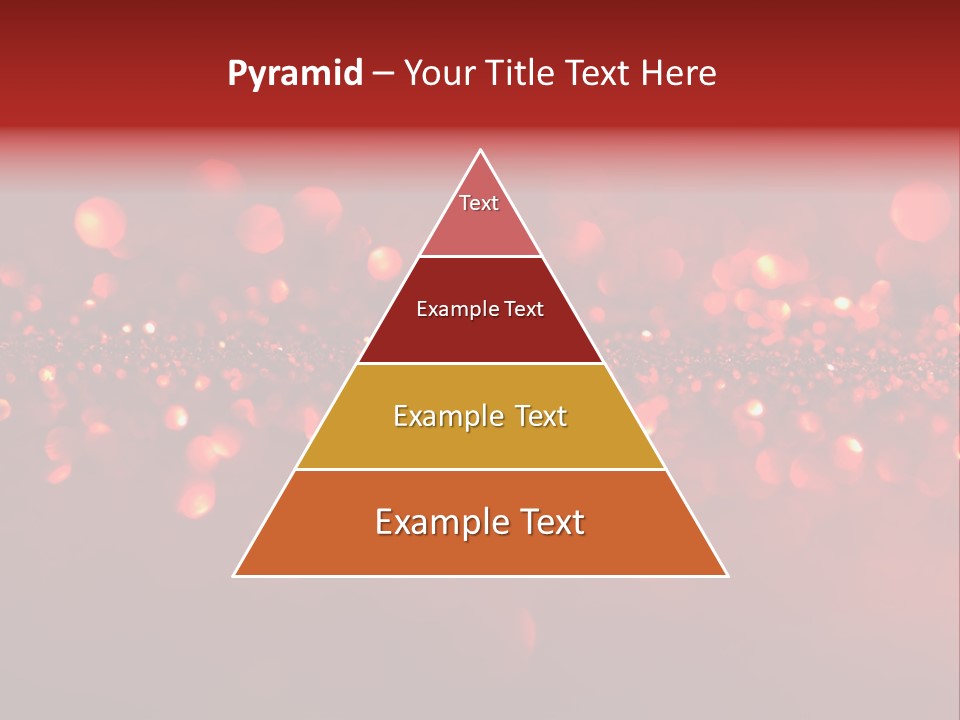 Pyramid – Your Title Text Here

Text

Example Text

Example Text

Example Text